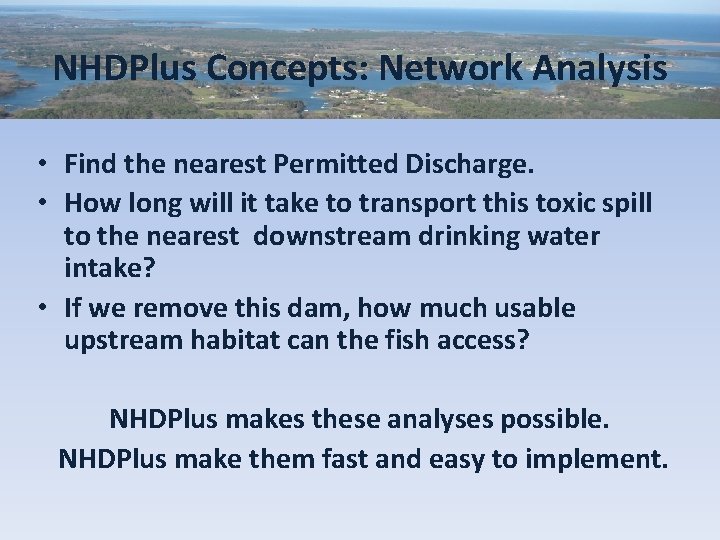 NHDPlus Concepts: Network Analysis

• Find the nearest Permitted Discharge.
• How long will it take to transport this toxic spill to the nearest downstream drinking water intake?
• If we remove this dam, how much usable upstream habitat can the fish access?

NHDPlus makes these analyses possible.
NHDPlus make them fast and easy to implement.